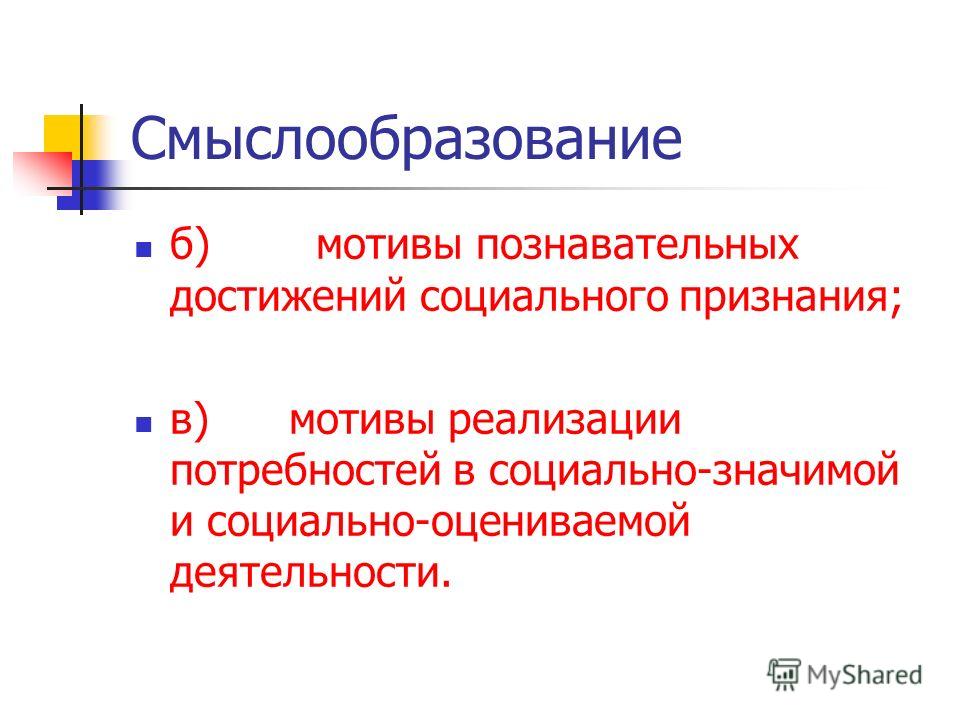 Смыслообразование

б) мотивы познавательных достижений социального признания;

в) мотивы реализации потребностей в социально-значимой и социально-оцениваемой деятельности.

MyShared